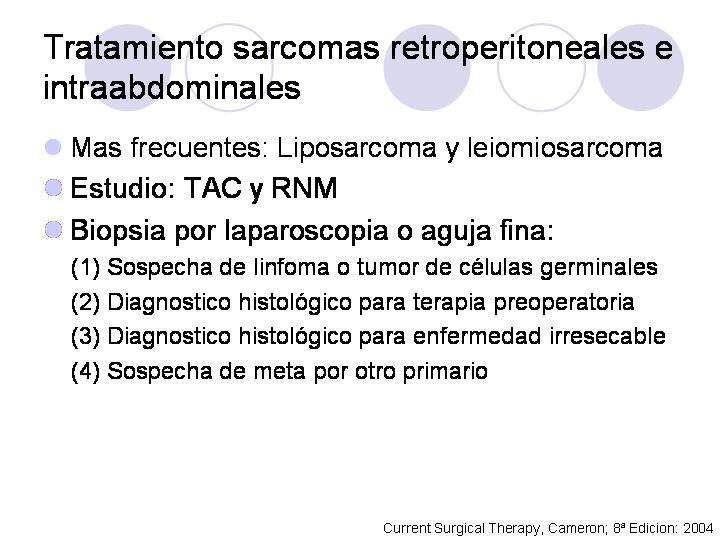 Tratamiento sarcomas retroperitoneales e intraabdominales

Mas frecuentes: Liposarcoma y leiomiosarcoma

Estudio: TAC y RNM

Biopsia por laparoscopia o aguja fina:

(1) Sospecha de linfoma o tumor de células germinales

(2) Diagnostico histológico para terapia preoperatoria

(3) Diagnostico histológico para enfermedad irresecable

(4) Sospecha de meta por otro primario

Current Surgical Therapy, Cameron; 8ª Edicion: 2004